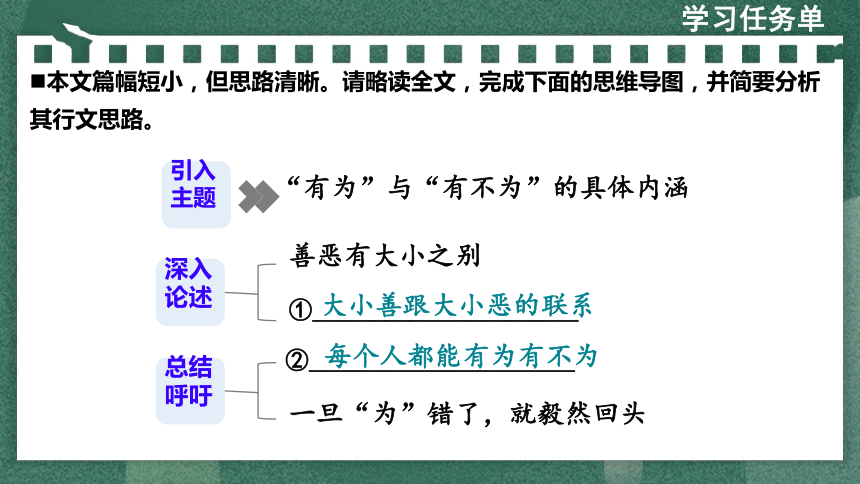 学习任务单

■本文篇幅短小，但思路清晰。请略读全文，完成下面的思维导图，并简要分析其行文思路。

引入主题
“有为”与“有不为”的具体内涵

深入论述
善恶有大小之别
①大小善跟大小恶的联系

总结呼吁
②每个人都能有为有不为
一旦“为”错了，就毅然回头